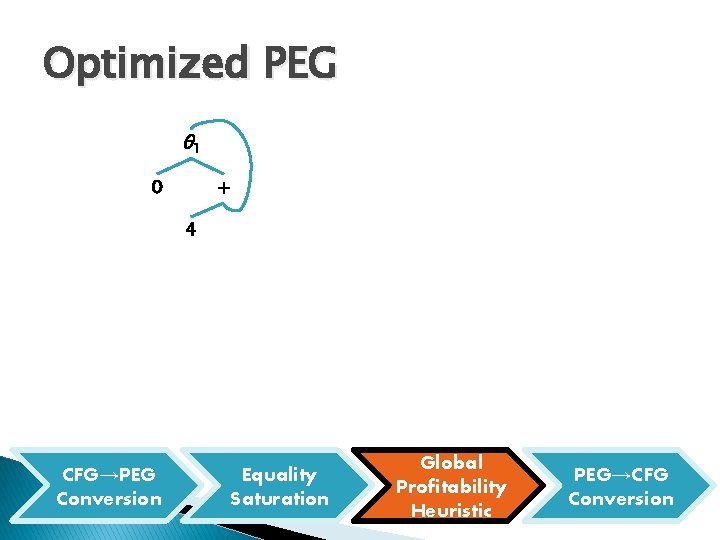 Optimized PEG

$\theta_1$

0

+

4

CFG→PEG Conversion

Equality Saturation

Global Profitability Heuristic

PEG→CFG Conversion